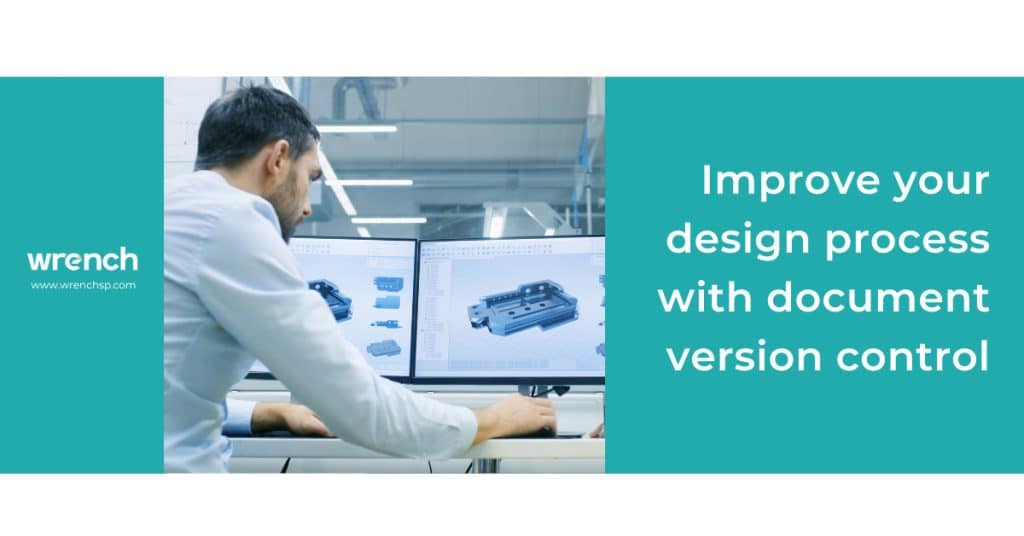 wrench
www.wrenchsp.com

Improve your design process with document version control